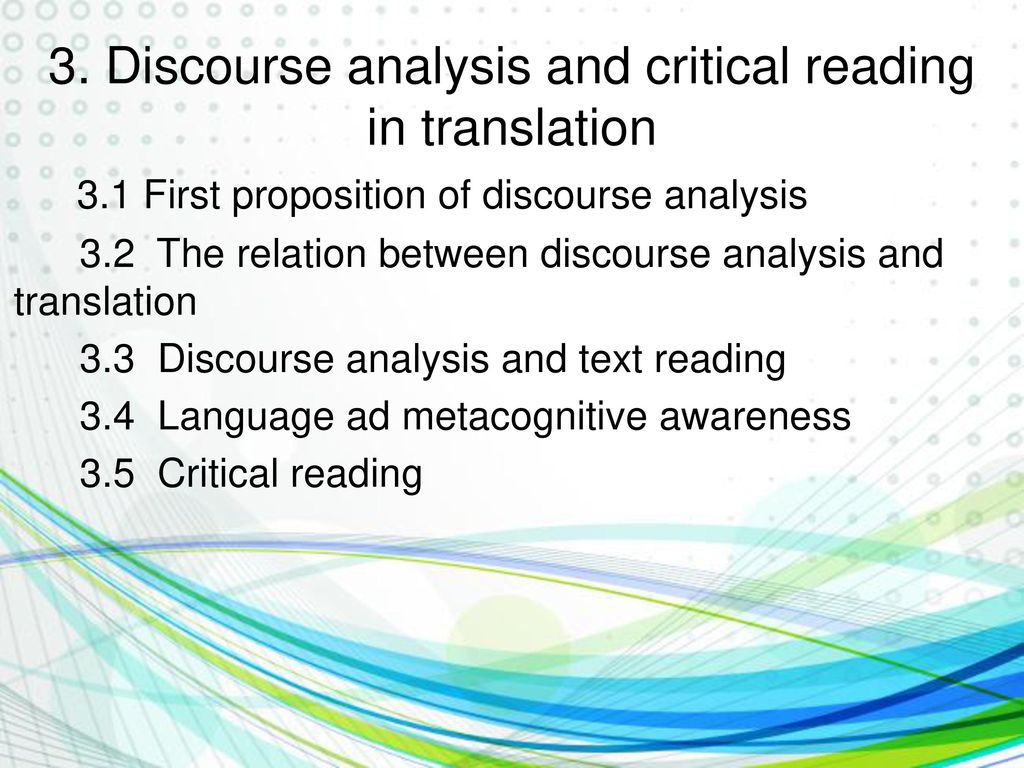 3. Discourse analysis and critical reading in translation

3.1 First proposition of discourse analysis

3.2 The relation between discourse analysis and translation

3.3 Discourse analysis and text reading

3.4 Language ad metacognitive awareness

3.5 Critical reading